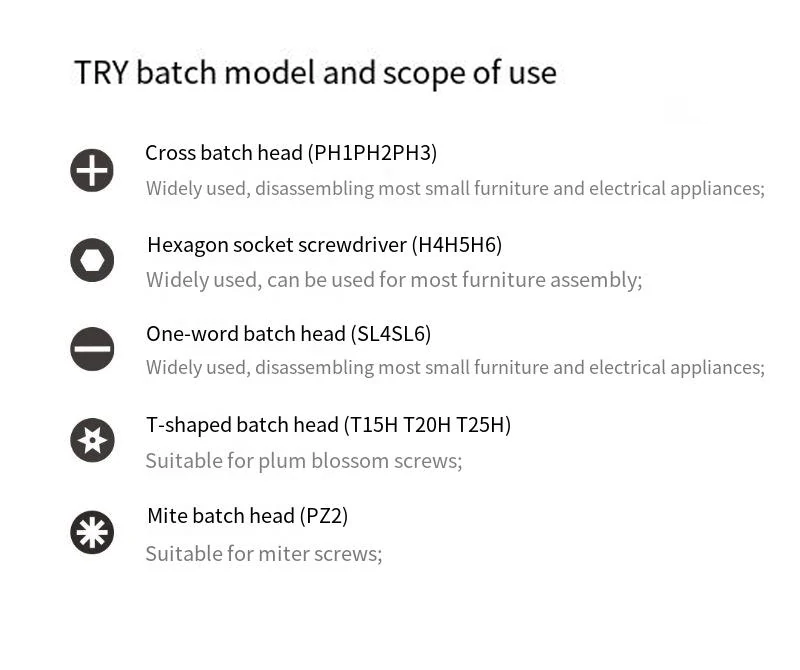 TRY batch model and scope of use

Cross batch head (PH1PH2PH3)
Widely used, disassembling most small furniture and electrical appliances;

Hexagon socket screwdriver (H4H5H6)
Widely used, can be used for most furniture assembly;

One-word batch head (SL4SL6)
Widely used, disassembling most small furniture and electrical appliances;

T-shaped batch head (T15H T20H T25H)
Suitable for plum blossom screws;

Mite batch head (PZ2)
Suitable for miter screws;